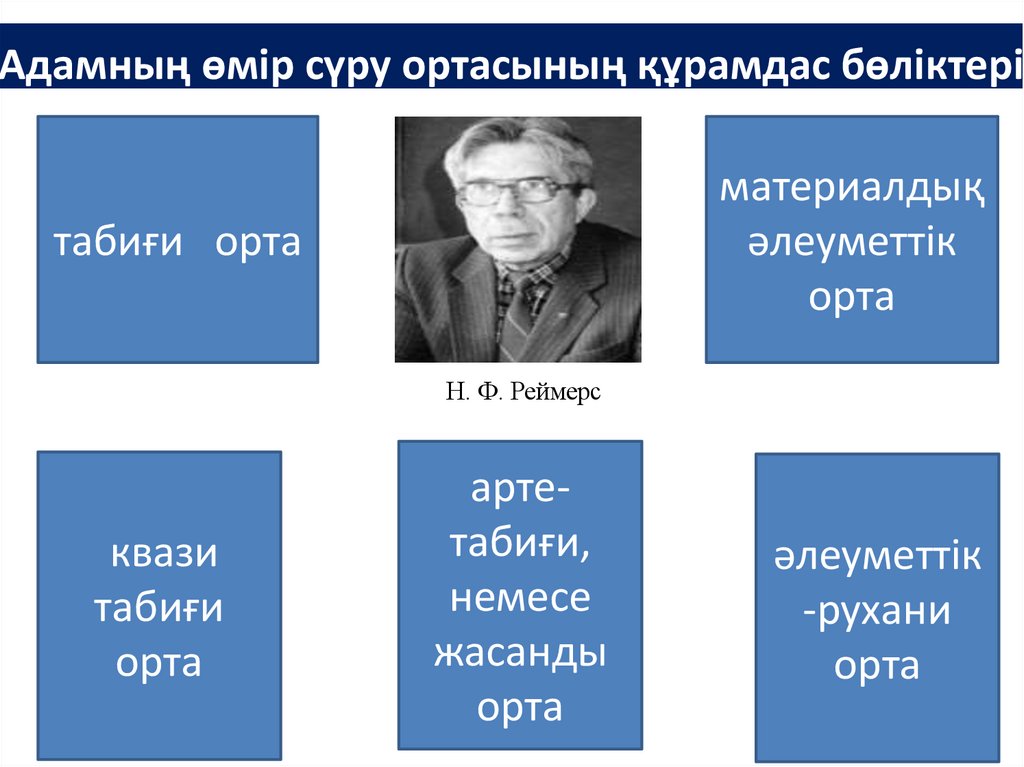 Адамның өмір сүру ортасының құрамдас бөліктері

табиғи орта

Н. Ф. Реймерс

материалдық әлеуметтік орта

квази табиғи орта

арте-табиғи, немесе жасанды орта

әлеуметтік -рухани орта